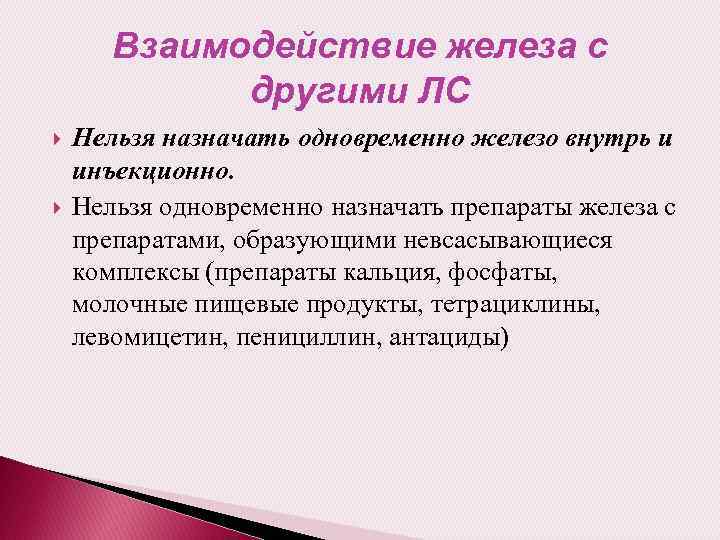 Взаимодействие железа с другими ЛС

Нельзя назначать одновременно железо внутрь и инъекционно.

Нельзя одновременно назначать препараты железа с препаратами, образующими невсасывающиеся комплексы (препараты кальция, фосфаты, молочные пищевые продукты, тетрациклины, левомицетин, пенициллин, антациды)